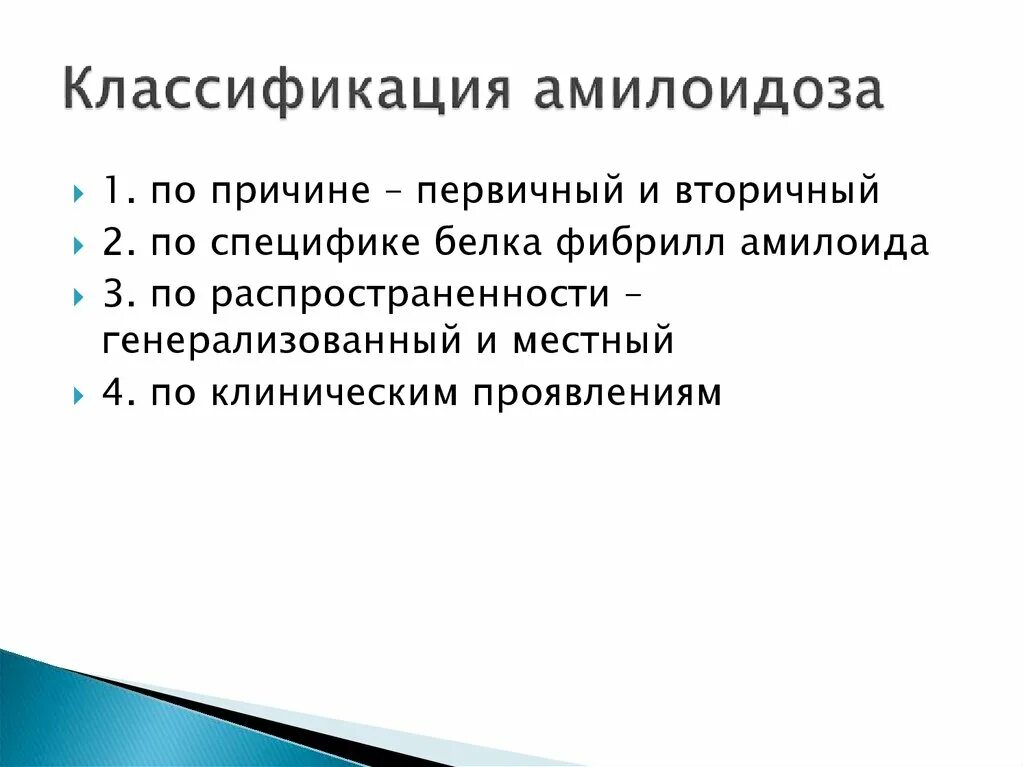 Классификация амилоидоза

1. по причине – первичный и вторичный
2. по специфике белка фибрилл амилоида
3. по распространенности – генерализованный и местный
4. по клиническим проявлениям